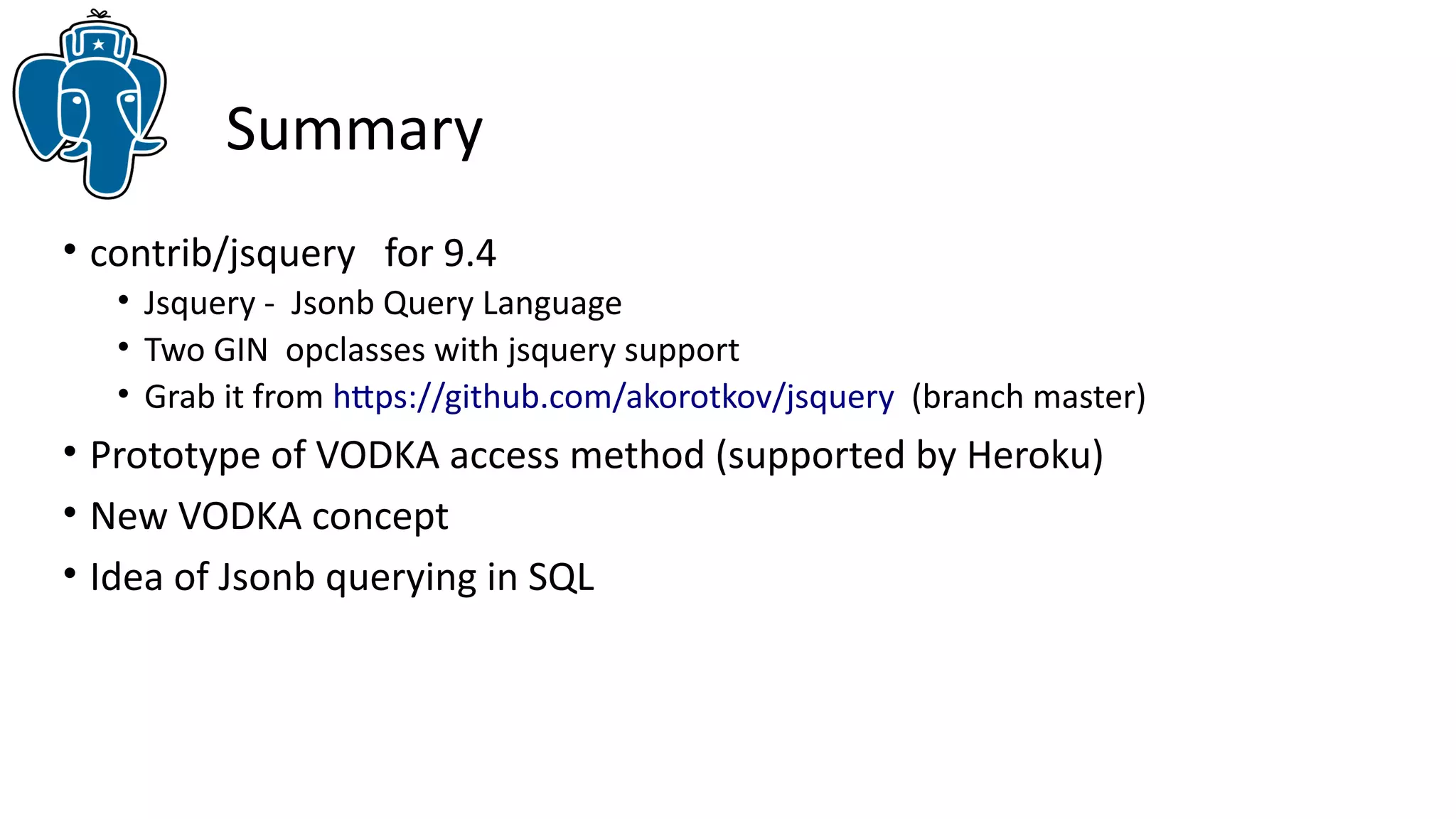 Summary

• contrib/jsquery for 9.4
  • Jsquery - Jsonb Query Language
  • Two GIN opclasses with jsquery support
  • Grab it from https://github.com/akorotkov/jsquery (branch master)
• Prototype of VODKA access method (supported by Heroku)
• New VODKA concept
• Idea of Jsonb querying in SQL